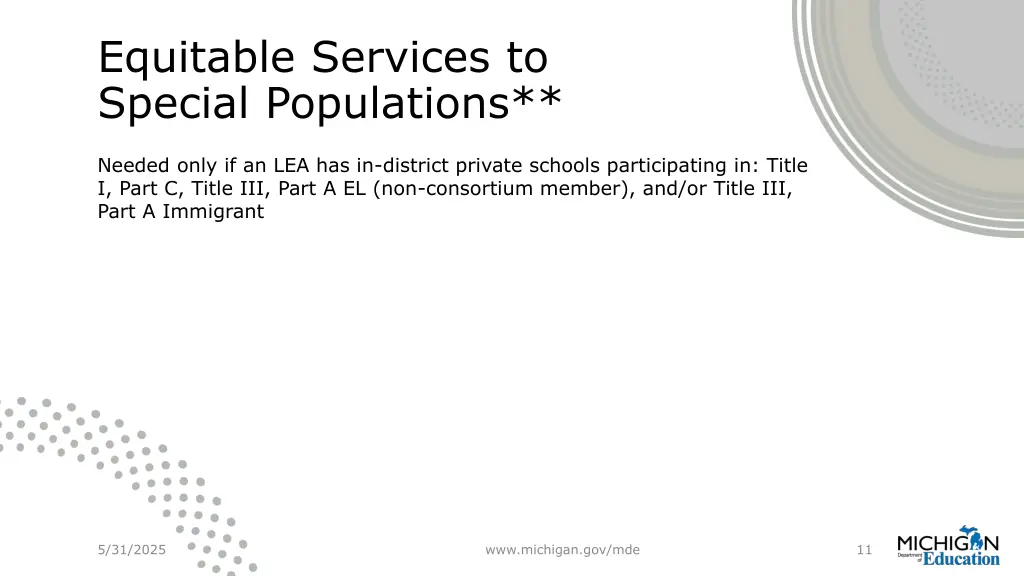 Equitable Services to Special Populations**

Needed only if an LEA has in-district private schools participating in: Title I, Part C, Title III, Part A EL (non-consortium member), and/or Title III, Part A Immigrant

5/31/2025

www.michigan.gov/mde

11

MICHIGAN Department of Education